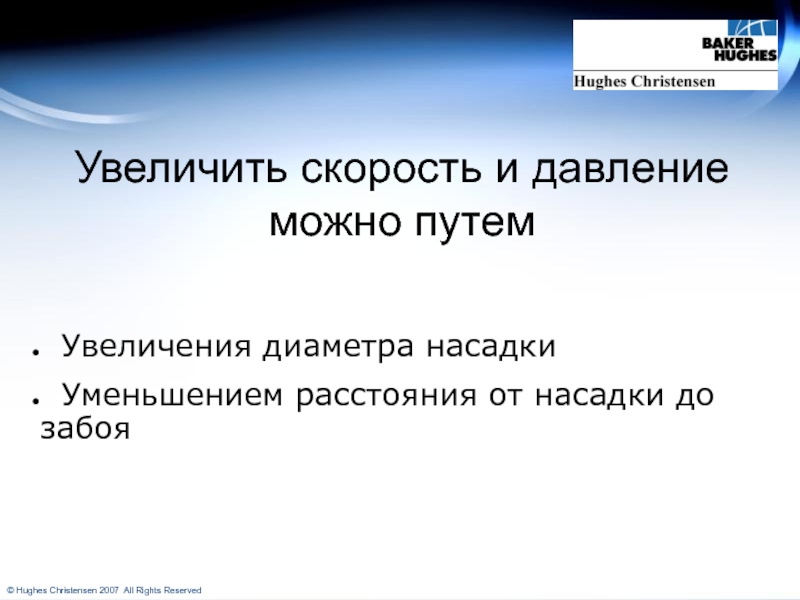 BAKER HUGHES
Hughes Christensen

Увеличить скорость и давление можно путем

● Увеличения диаметра насадки

● Уменьшением расстояния от насадки до забоя

© Hughes Christensen 2007 All Rights Reserved